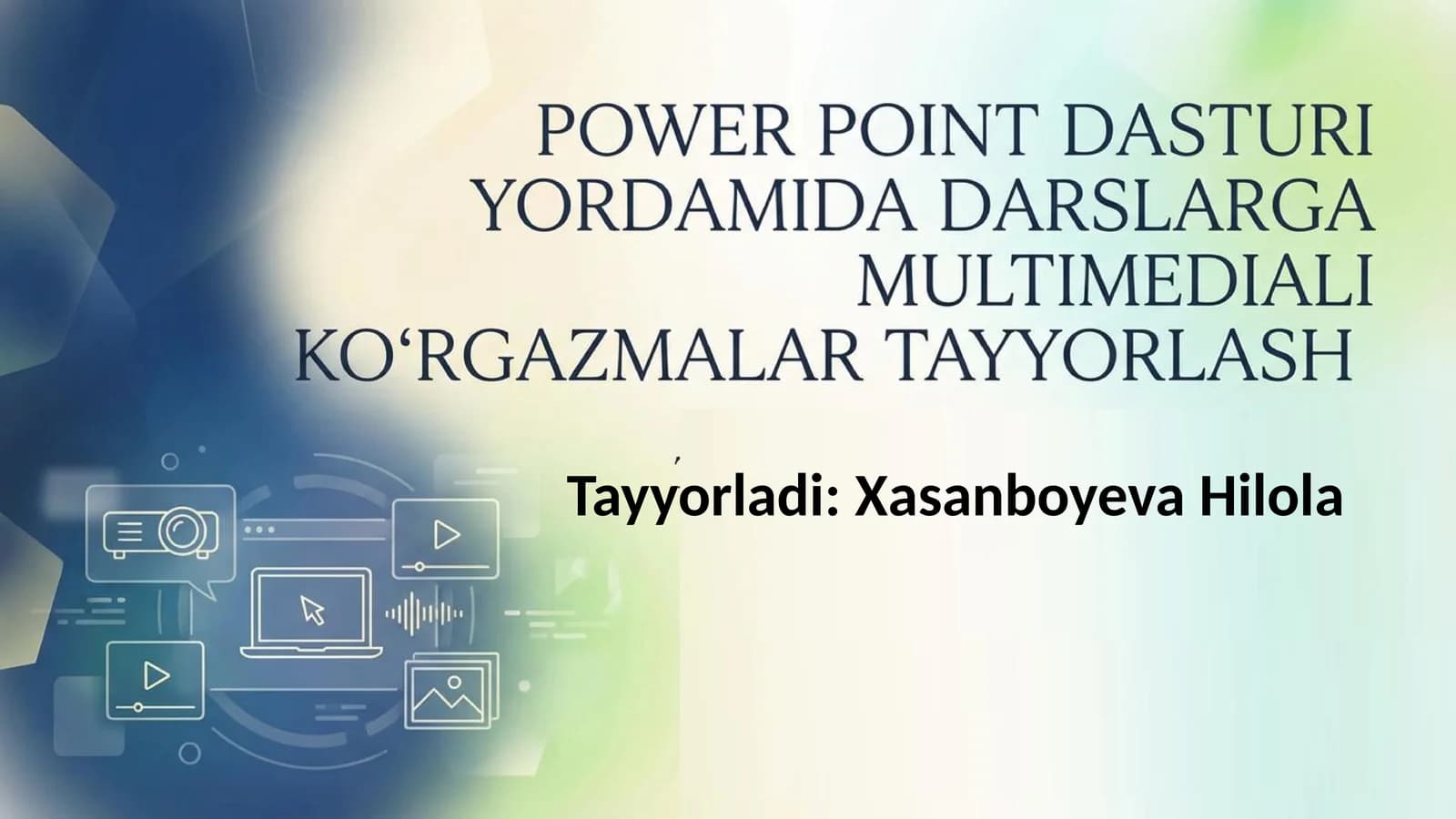 POWER POINT DASTURI YORDAMIDA DARSLARGA MULTIMEDIALI KO‘RGAZMALAR TAYYORLASH

Tayyorladi: Xasanboyeva Hilola